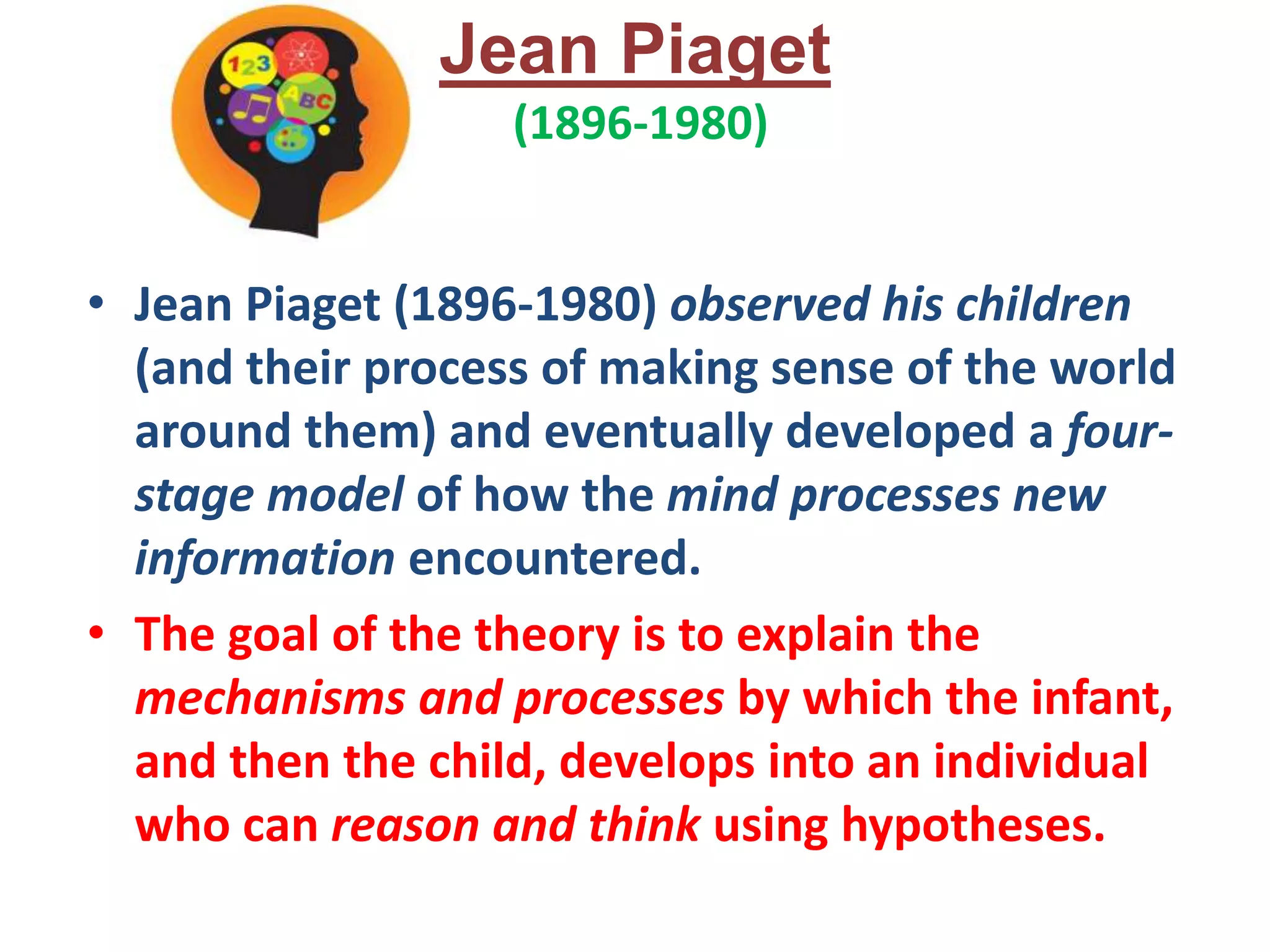 123

ABC

Jean Piaget
(1896-1980)

• Jean Piaget (1896-1980) observed his children (and their process of making sense of the world around them) and eventually developed a four-stage model of how the mind processes new information encountered.

• The goal of the theory is to explain the mechanisms and processes by which the infant, and then the child, develops into an individual who can reason and think using hypotheses.